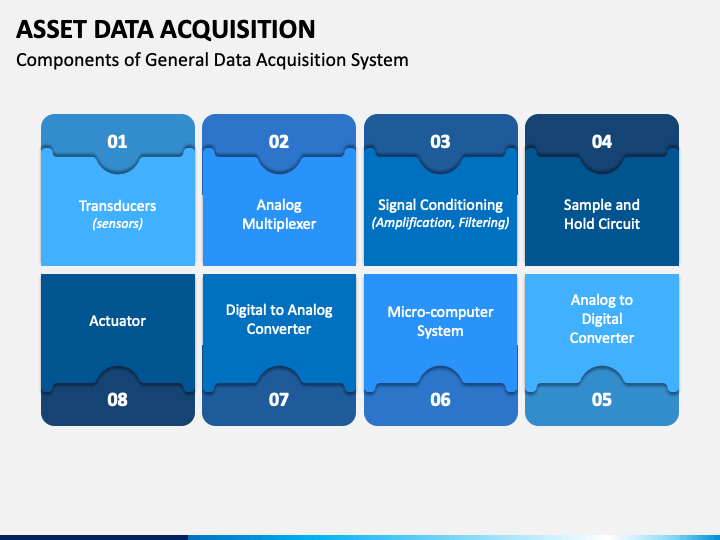 ASSET DATA ACQUISITION

Components of General Data Acquisition System

01

Transducers
(sensors)

02

Analog Multiplexer

03

Signal Conditioning
(Amplification, Filtering)

04

Sample and Hold Circuit

Actuator

08

Digital to Analog Converter

07

Micro-computer System

06

Analog to Digital Converter

05